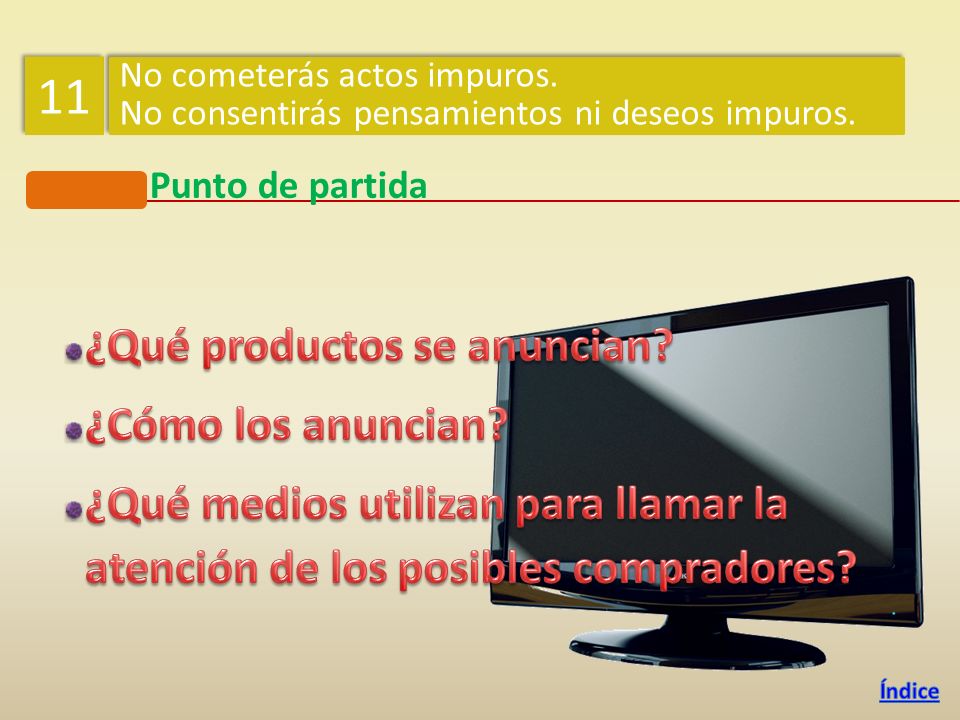 11

No cometerás actos impuros.
No consentirás pensamientos ni deseos impuros.

Punto de partida

¿Qué productos se anuncian?

¿Cómo los anuncian?

¿Qué medios utilizan para llamar la atención de los posibles compradores?

Índice